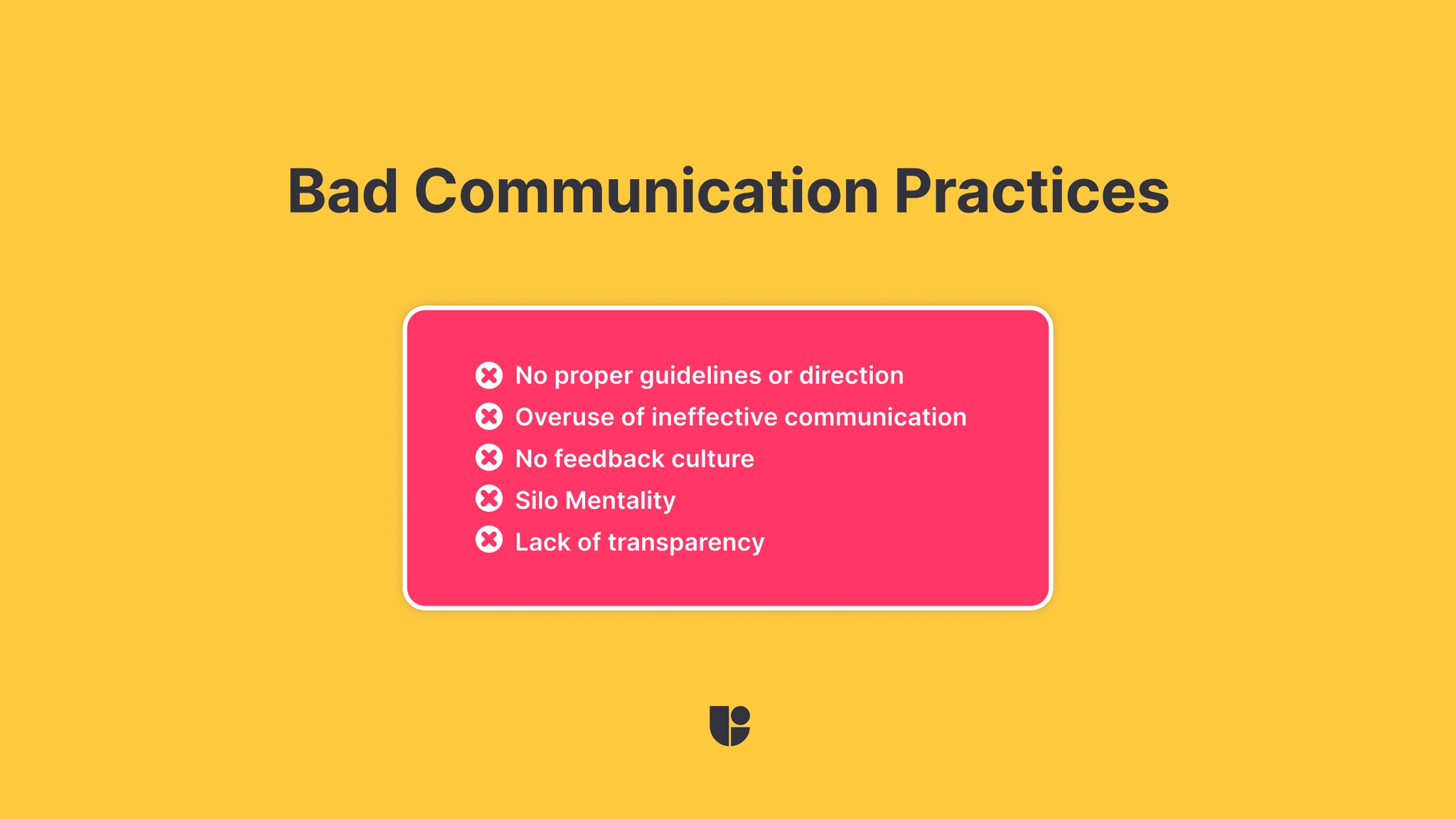 Bad Communication Practices

No proper guidelines or direction
Overuse of ineffective communication
No feedback culture
Silo Mentality
Lack of transparency